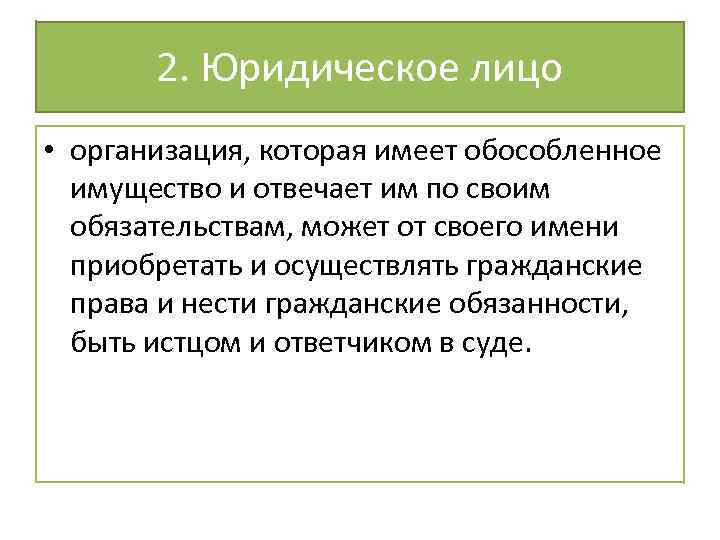 2. Юридическое лицо

• организация, которая имеет обособленное имущество и отвечает им по своим обязательствам, может от своего имени приобретать и осуществлять гражданские права и нести гражданские обязанности, быть истцом и ответчиком в суде.